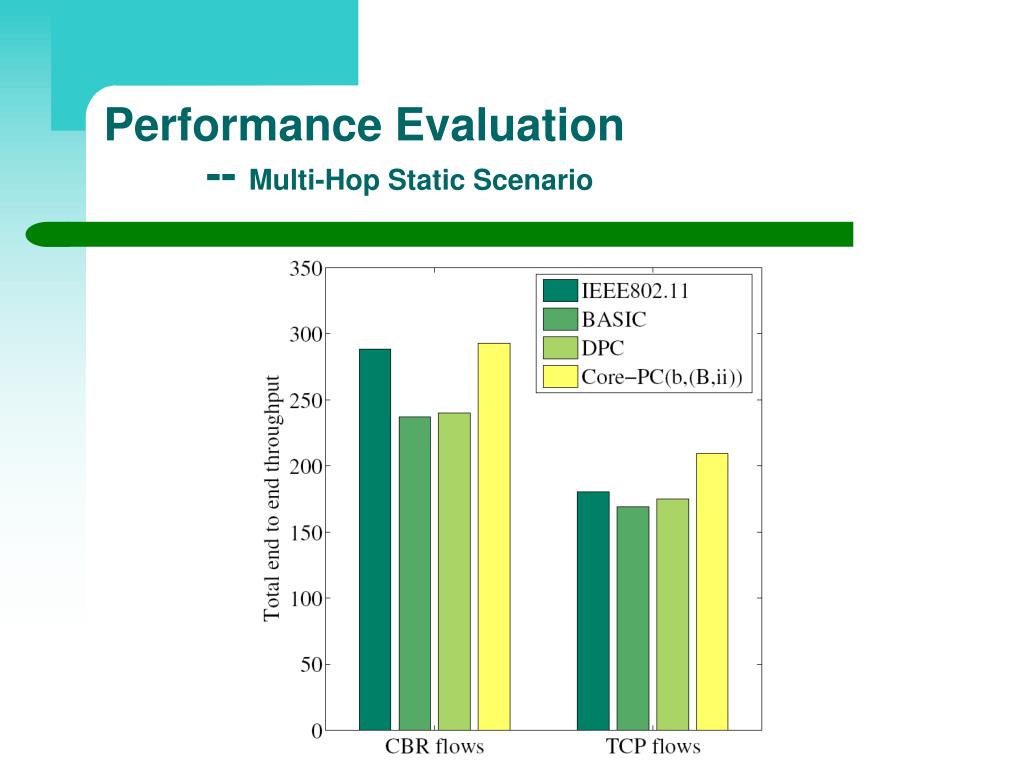 Performance Evaluation

-- Multi-Hop Static Scenario

350
300
250
200
150
100
50
0

Total end to end throughput

IEEE802.11
BASIC
DPC
Core−PC(b,(B,ii))

CBR flows
TCP flows